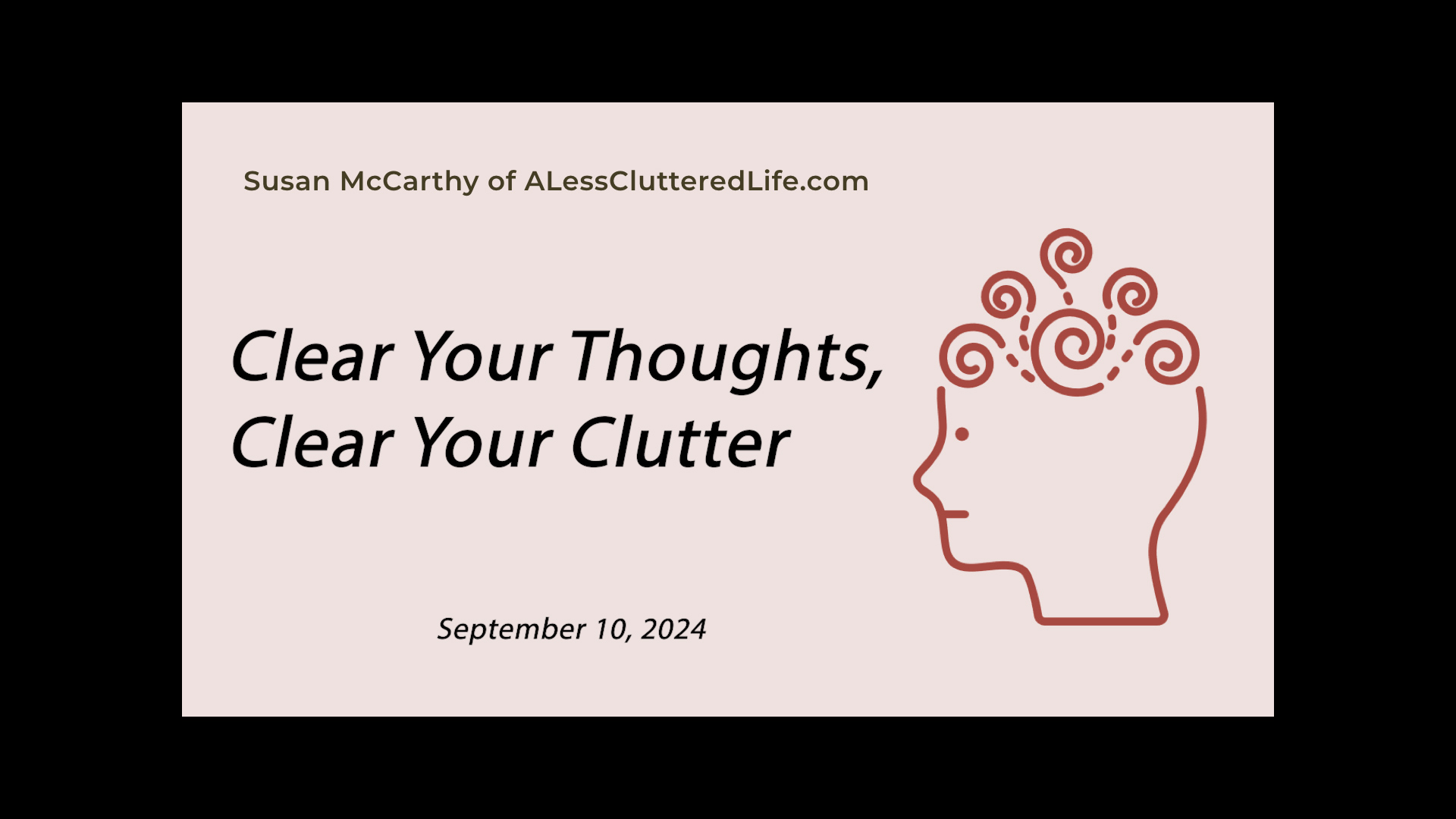 Susan McCarthy of ALessClutteredLife.com

Clear Your Thoughts,
Clear Your Clutter

September 10, 2024